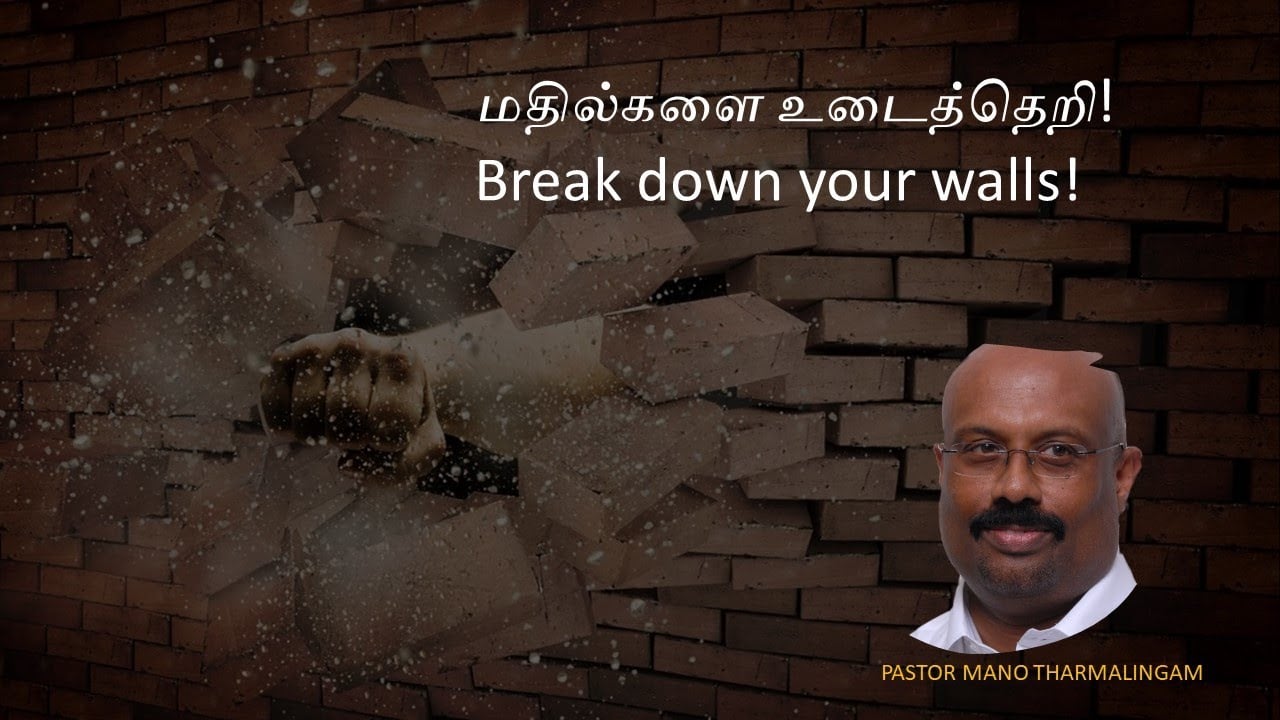 மதில்களை உடைத்தெறி!
Break down your walls!

PASTOR MANO THARMALINGAM